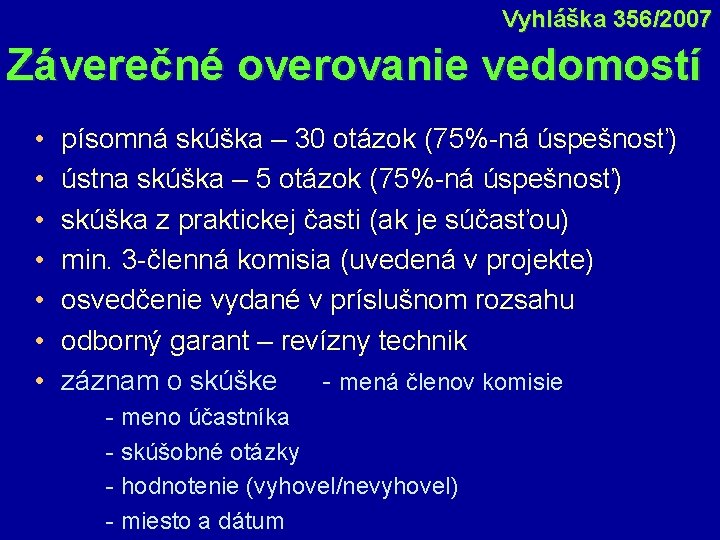 Vyhláška 356/2007

Záverečné overovanie vedomostí

• písomná skúška – 30 otázok (75%-ná úspešnosť)
• ústna skúška – 5 otázok (75%-ná úspešnosť)
• skúška z praktickej časti (ak je súčasťou)
• min. 3-členná komisia (uvedená v projekte)
• osvedčenie vydané v príslušnom rozsahu
• odborný garant – revízny technik
• záznam o skúške - mená členov komisie
- meno účastníka
- skúšobné otázky
- hodnotenie (vyhovel/nevyhovel)
- miesto a dátum